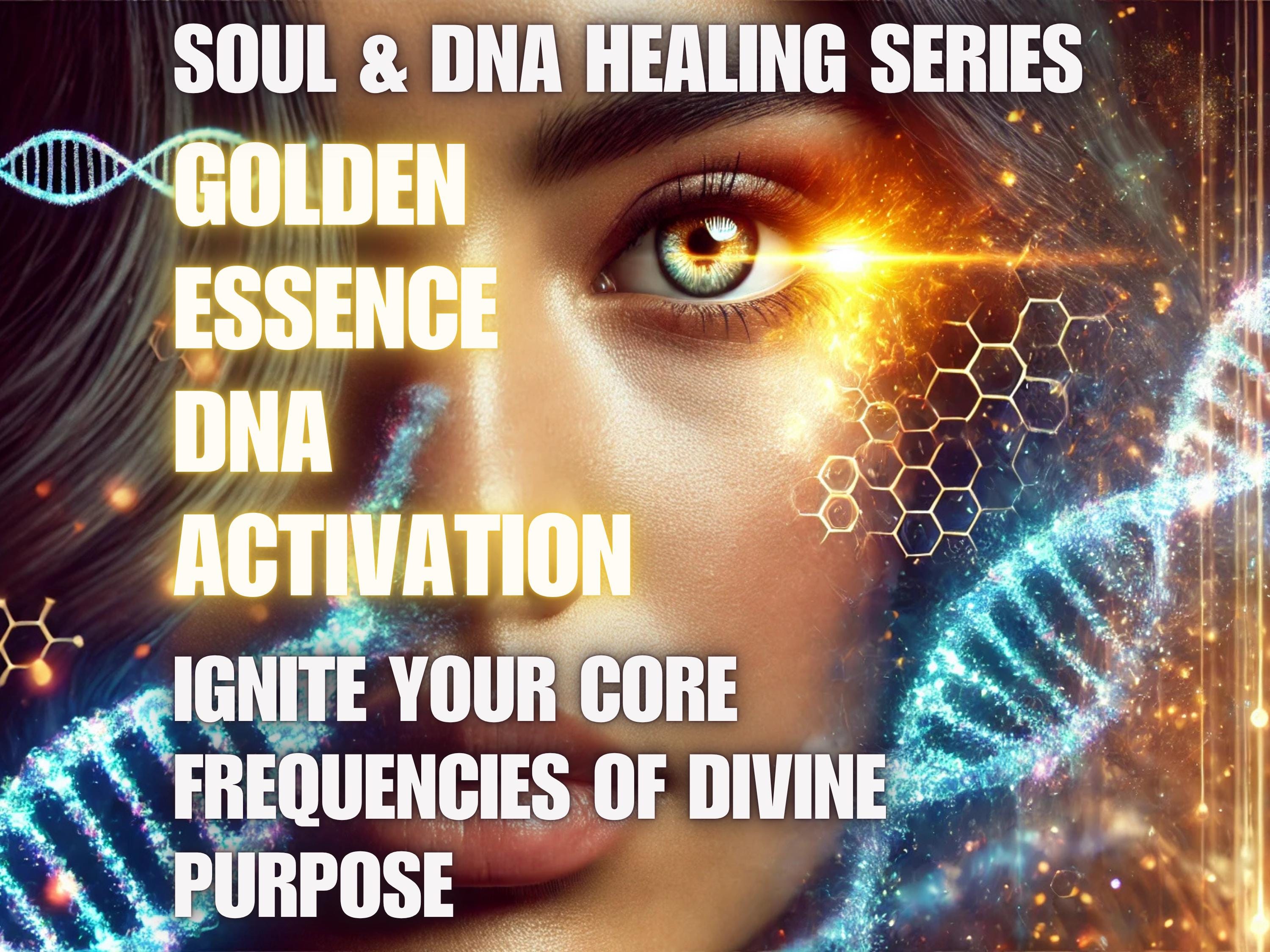 SOUL & DNA HEALING SERIES

GOLDEN ESSENCE DNA ACTIVATION

IGNITE YOUR CORE FREQUENCIES OF DIVINE PURPOSE